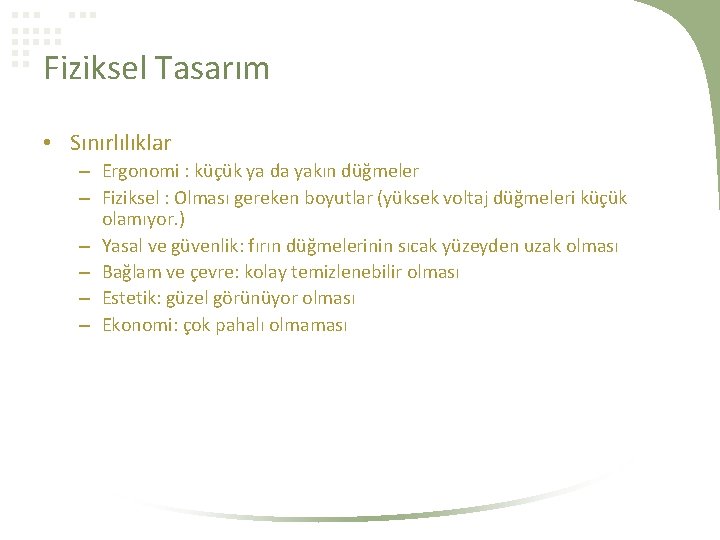 Fiziksel Tasarım

• Sınırlılıklar
– Ergonomi : küçük ya da yakın düğmeler
– Fiziksel : Olması gereken boyutlar (yüksek voltaj düğmeleri küçük olamıyor.)
– Yasal ve güvenlik: fırın düğmelerinin sıcak yüzeyden uzak olması
– Bağlam ve çevre: kolay temizlenebilir olması
– Estetik: güzel görünüyor olması
– Ekonomi: çok pahalı olmaması